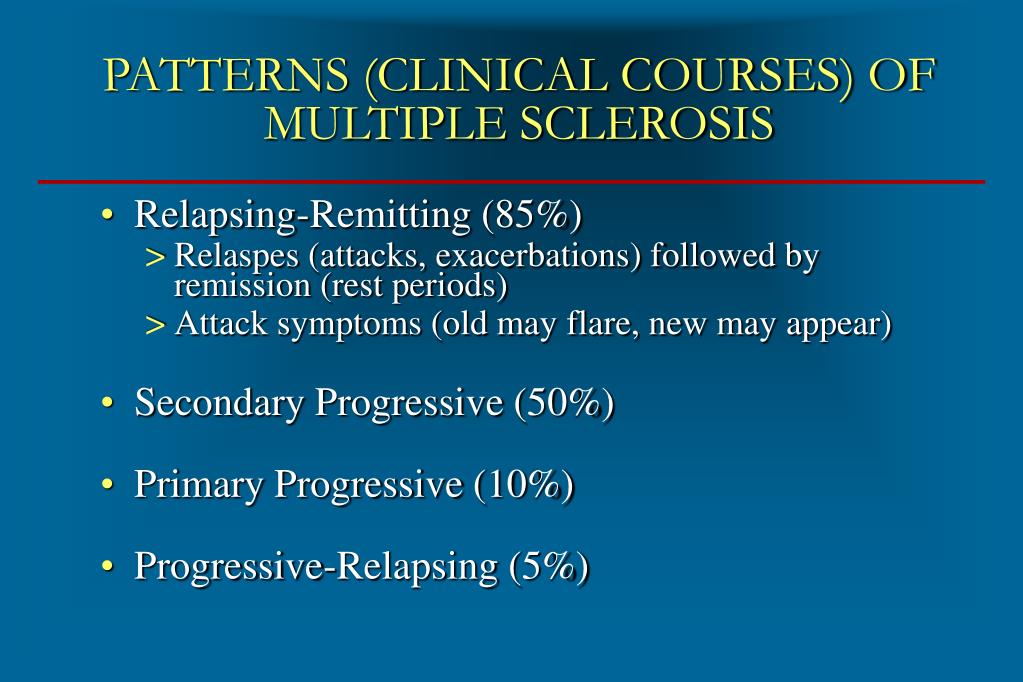 PATTERNS (CLINICAL COURSES) OF MULTIPLE SCLEROSIS

• Relapsing-Remitting (85%)
> Relaspes (attacks, exacerbations) followed by remission (rest periods)
> Attack symptoms (old may flare, new may appear)

• Secondary Progressive (50%)

• Primary Progressive (10%)

• Progressive-Relapsing (5%)